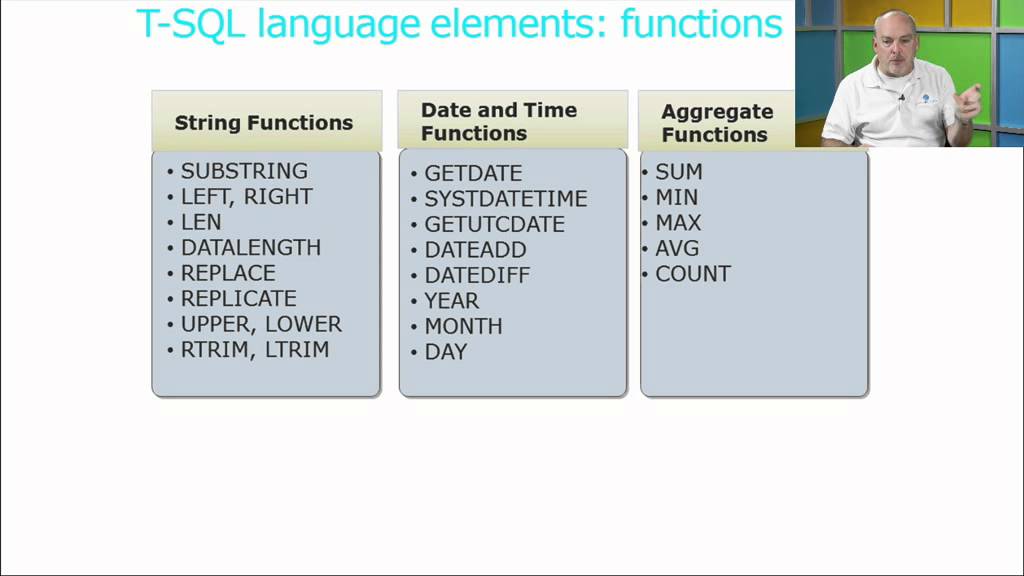 T-SQL language elements: functions

String Functions
• SUBSTRING
• LEFT, RIGHT
• LEN
• DATALENGTH
• REPLACE
• REPLICATE
• UPPER, LOWER
• RTRIM, LTRIM

Date and Time Functions
• GETDATE
• SYSTDATETIME
• GETUTCDATE
• DATEADD
• DATEDIFF
• YEAR
• MONTH
• DAY

Aggregate Functions
• SUM
• MIN
• MAX
• AVG
• COUNT